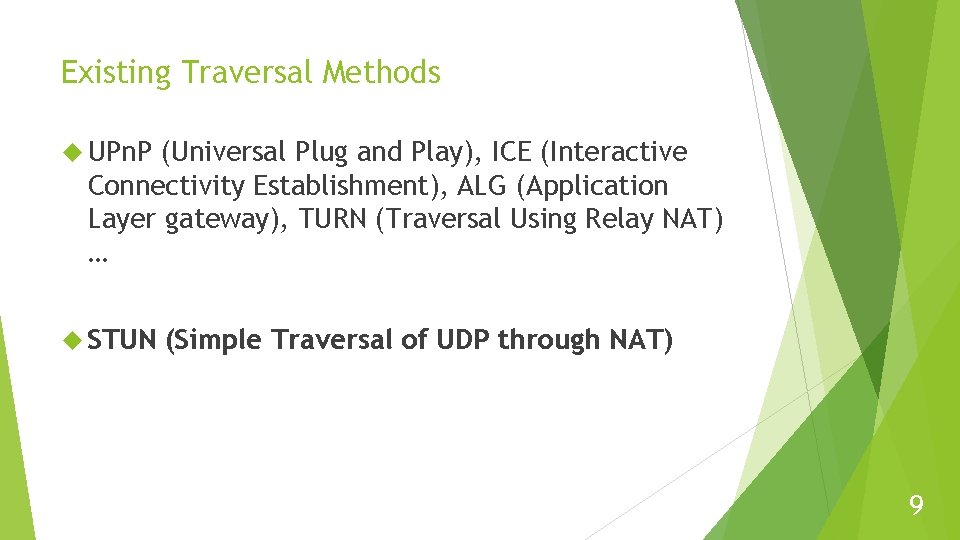 Existing Traversal Methods

UPnP (Universal Plug and Play), ICE (Interactive Connectivity Establishment), ALG (Application Layer gateway), TURN (Traversal Using Relay NAT) …

STUN (Simple Traversal of UDP through NAT)

9